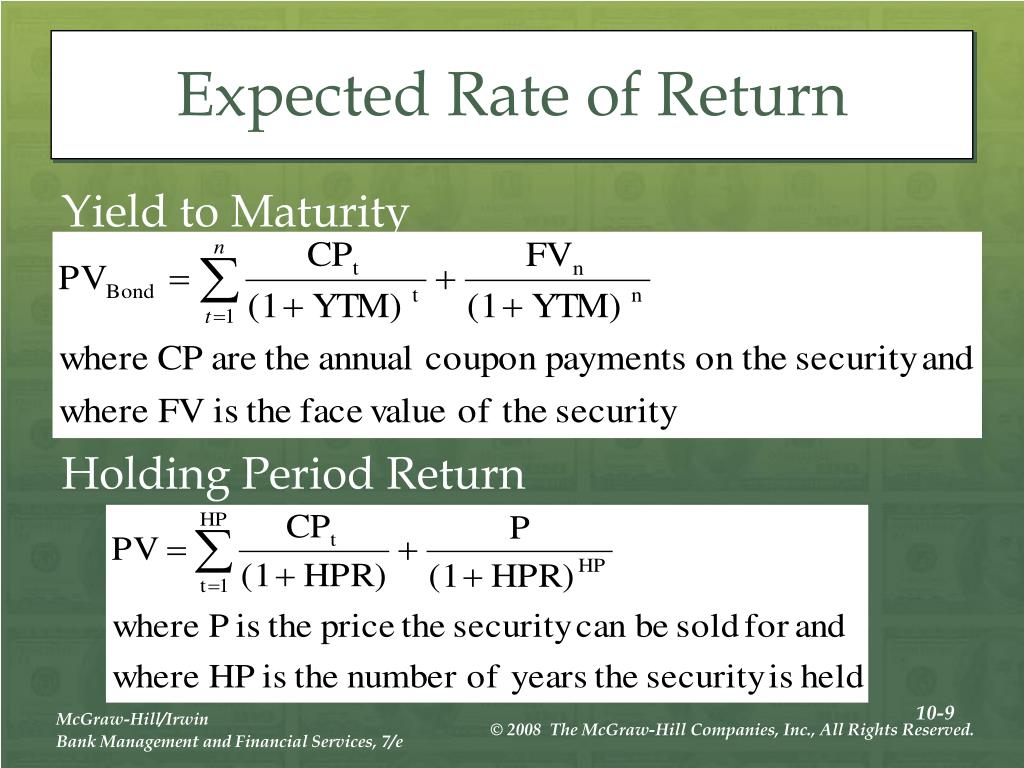 Expected Rate of Return

Yield to Maturity

$PV_{Bond} = \sum_{t=1}^{n} \frac{CP_t}{(1+YTM)^t} + \frac{FV_n}{(1+YTM)^n}$

where CP are the annual coupon payments on the security and where FV is the face value of the security

Holding Period Return

$PV = \sum_{t=1}^{HP} \frac{CP_t}{(1+HPR)} + \frac{P}{(1+HPR)^{HP}}$

where P is the price the security can be sold for and where HP is the number of years the security is held

McGraw-Hill/Irwin
Bank Management and Financial Services, 7/e

10-9
© 2008 The McGraw-Hill Companies, Inc., All Rights Reserved.